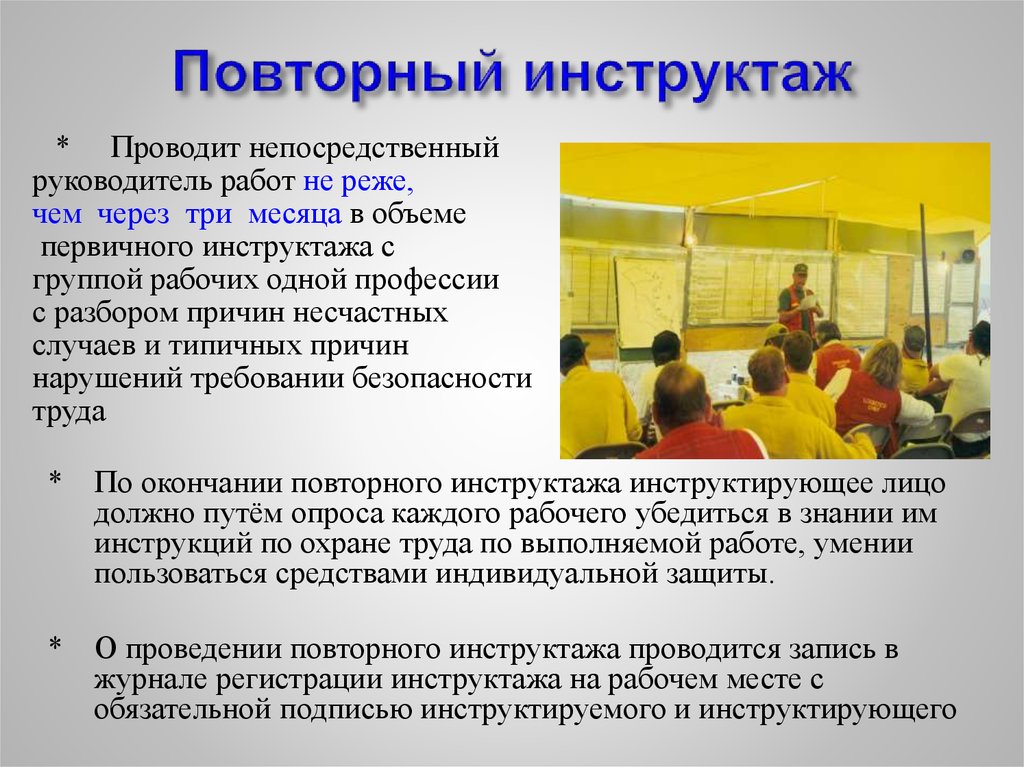 Повторный инструктаж

* Проводит непосредственный руководитель работ не реже, чем через три месяца в объеме первичного инструктажа с группой рабочих одной профессии с разбором причин несчастных случаев и типичных причин нарушений требовании безопасности труда

* По окончании повторного инструктажа инструктирующее лицо должно путём опроса каждого рабочего убедиться в знании им инструкций по охране труда по выполняемой работе, умении пользоваться средствами индивидуальной защиты.

* О проведении повторного инструктажа проводится запись в журнале регистрации инструктажа на рабочем месте с обязательной подписью инструктируемого и инструктирующего